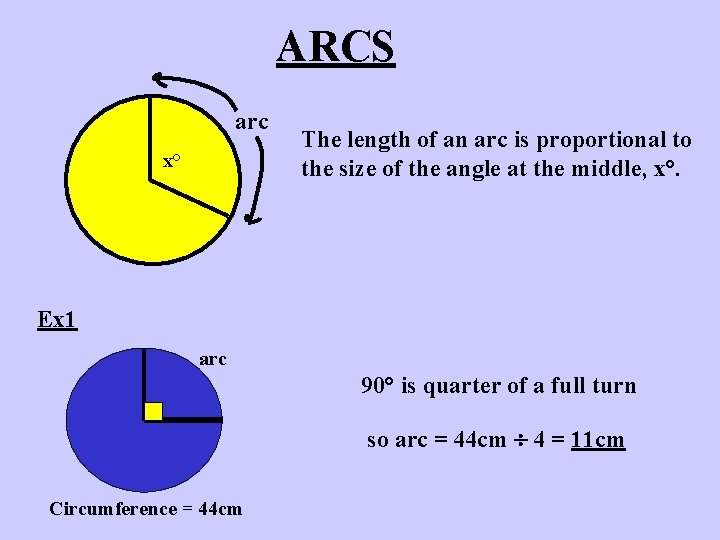 ARCS

arc

x°

The length of an arc is proportional to the size of the angle at the middle, x°.

Ex1

arc

Circumference = 44cm

90° is quarter of a full turn

so arc = 44cm ÷ 4 = 11cm